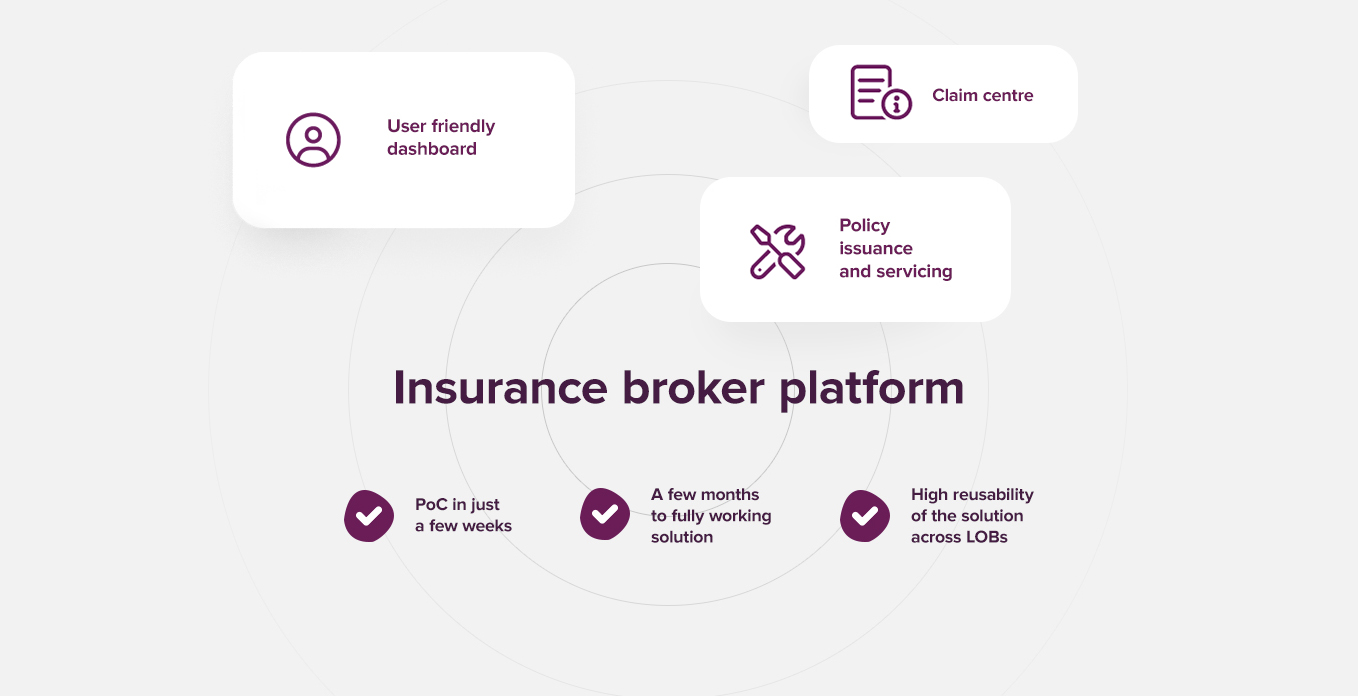 User friendly dashboard

Claim centre

Policy issuance and servicing

Insurance broker platform

PoC in just a few weeks

A few months to fully working solution

High reusability of the solution across LOBs